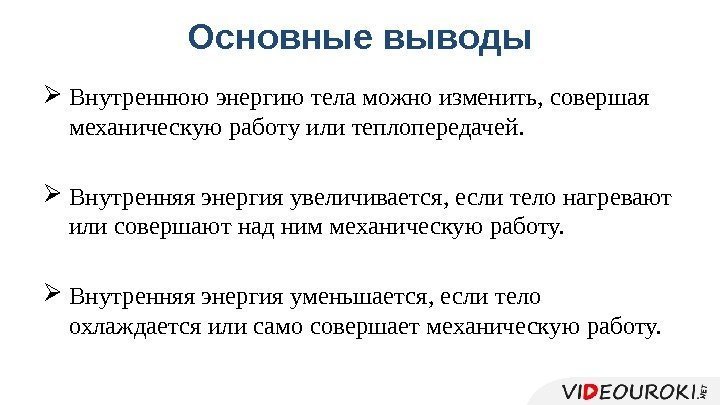 Основные выводы

➢ Внутреннюю энергию тела можно изменить, совершая механическую работу или теплопередачей.

➢ Внутренняя энергия увеличивается, если тело нагревают или совершают над ним механическую работу.

➢ Внутренняя энергия уменьшается, если тело охлаждается или само совершает механическую работу.

VIDEOUROKI.NET